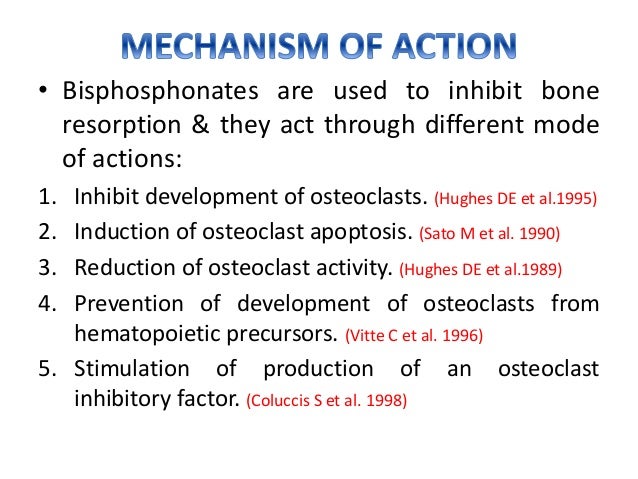 MECHANISM OF ACTION

• Bisphosphonates are used to inhibit bone resorption & they act through different mode of actions:

1. Inhibit development of osteoclasts. (Hughes DE et al.1995)
2. Induction of osteoclast apoptosis. (Sato M et al. 1990)
3. Reduction of osteoclast activity. (Hughes DE et al.1989)
4. Prevention of development of osteoclasts from hematopoietic precursors. (Vitte C et al. 1996)
5. Stimulation of production of an osteoclast inhibitory factor. (Coluccis S et al. 1998)